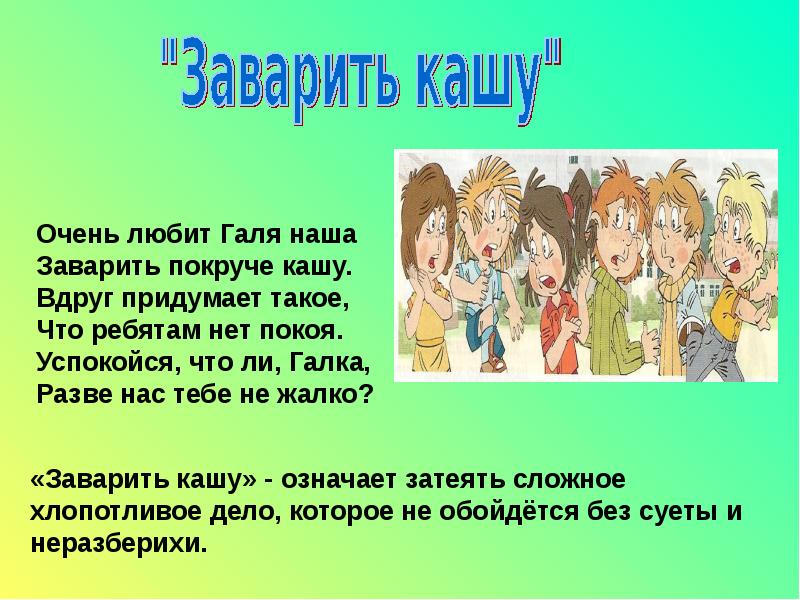 "Заварить кашу"

Очень любит Галя наша
Заварить покруче кашу.
Вдруг придумает такое,
Что ребятам нет покоя.
Успокойся, что ли, Галка,
Разве нас тебе не жалко?

«Заварить кашу» - означает затеять сложное хлопотливое дело, которое не обойдётся без суеты и неразберихи.